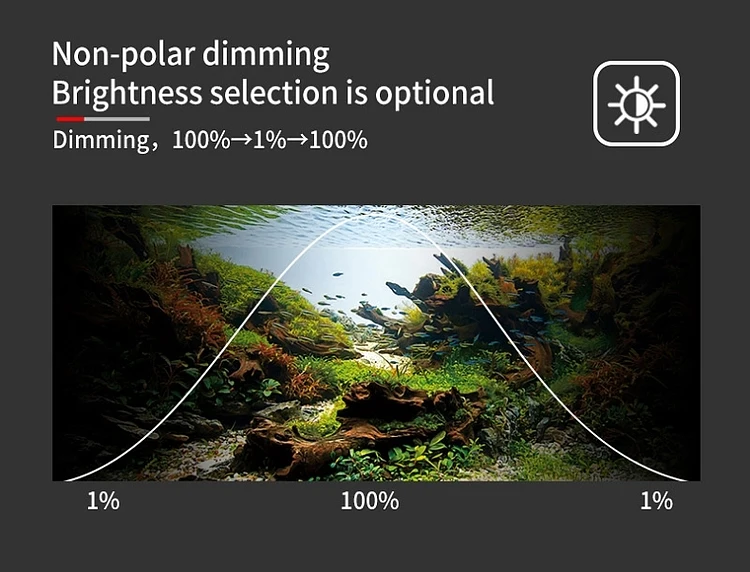 Non-polar dimming
Brightness selection is optional

Dimming，100%→1%→100%

1%
100%
1%